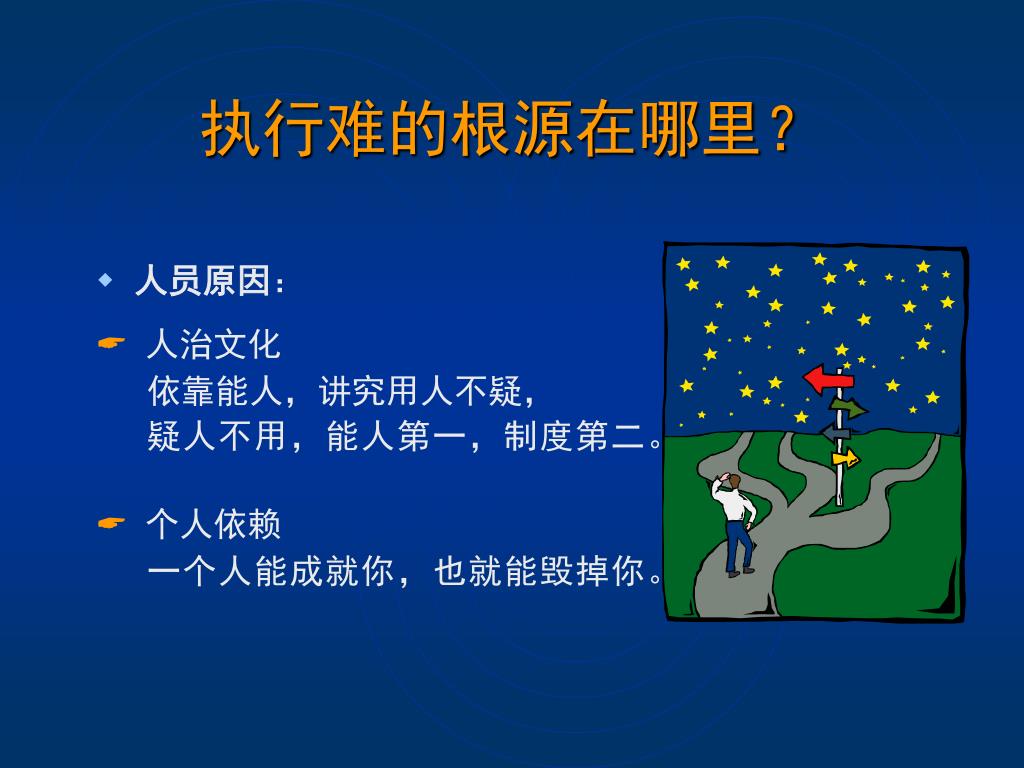 执行难的根源在哪里？

人员原因：

人治文化
依靠能人，讲究用人不疑，
疑人不用，能人第一，制度第二。

个人依赖
一个人能成就你，也就能毁掉你。